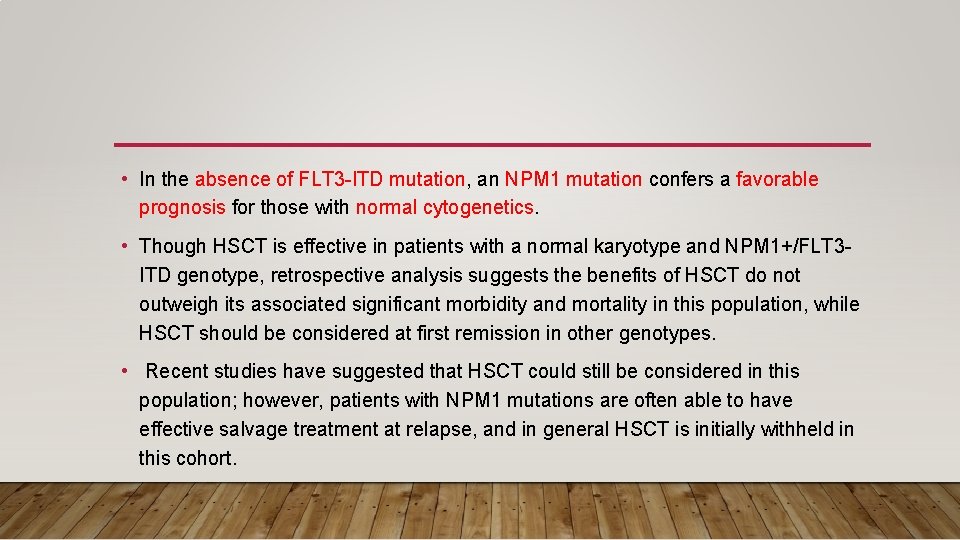 • In the absence of FLT3-ITD mutation, an NPM1 mutation confers a favorable prognosis for those with normal cytogenetics.

• Though HSCT is effective in patients with a normal karyotype and NPM1+/FLT3-ITD genotype, retrospective analysis suggests the benefits of HSCT do not outweigh its associated significant morbidity and mortality in this population, while HSCT should be considered at first remission in other genotypes.

• Recent studies have suggested that HSCT could still be considered in this population; however, patients with NPM1 mutations are often able to have effective salvage treatment at relapse, and in general HSCT is initially withheld in this cohort.